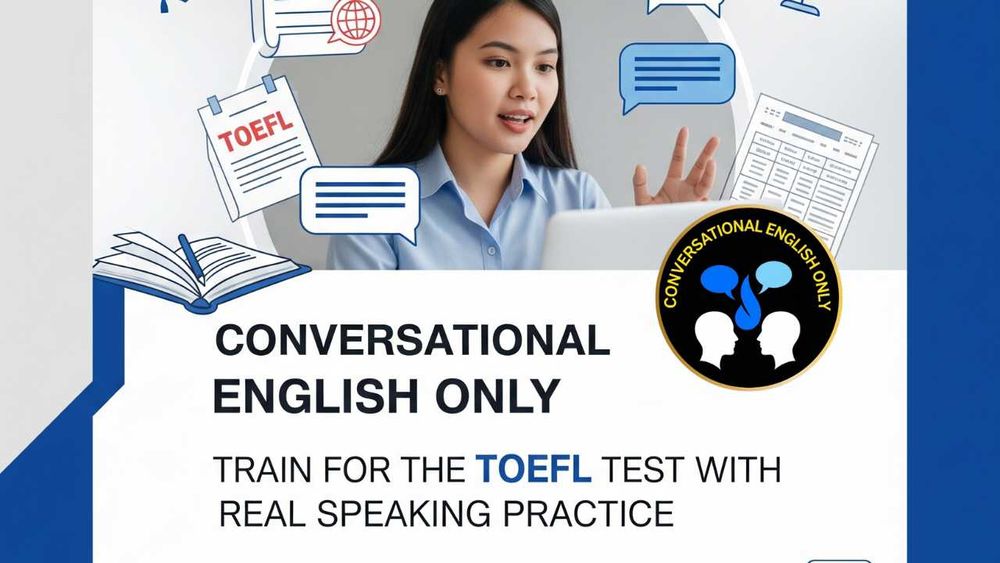 TOEFL

CONVERSATIONAL ENGLISH ONLY

CONVERSATIONAL ENGLISH ONLY

TRAIN FOR THE TOEFL TEST WITH REAL SPEAKING PRACTICE